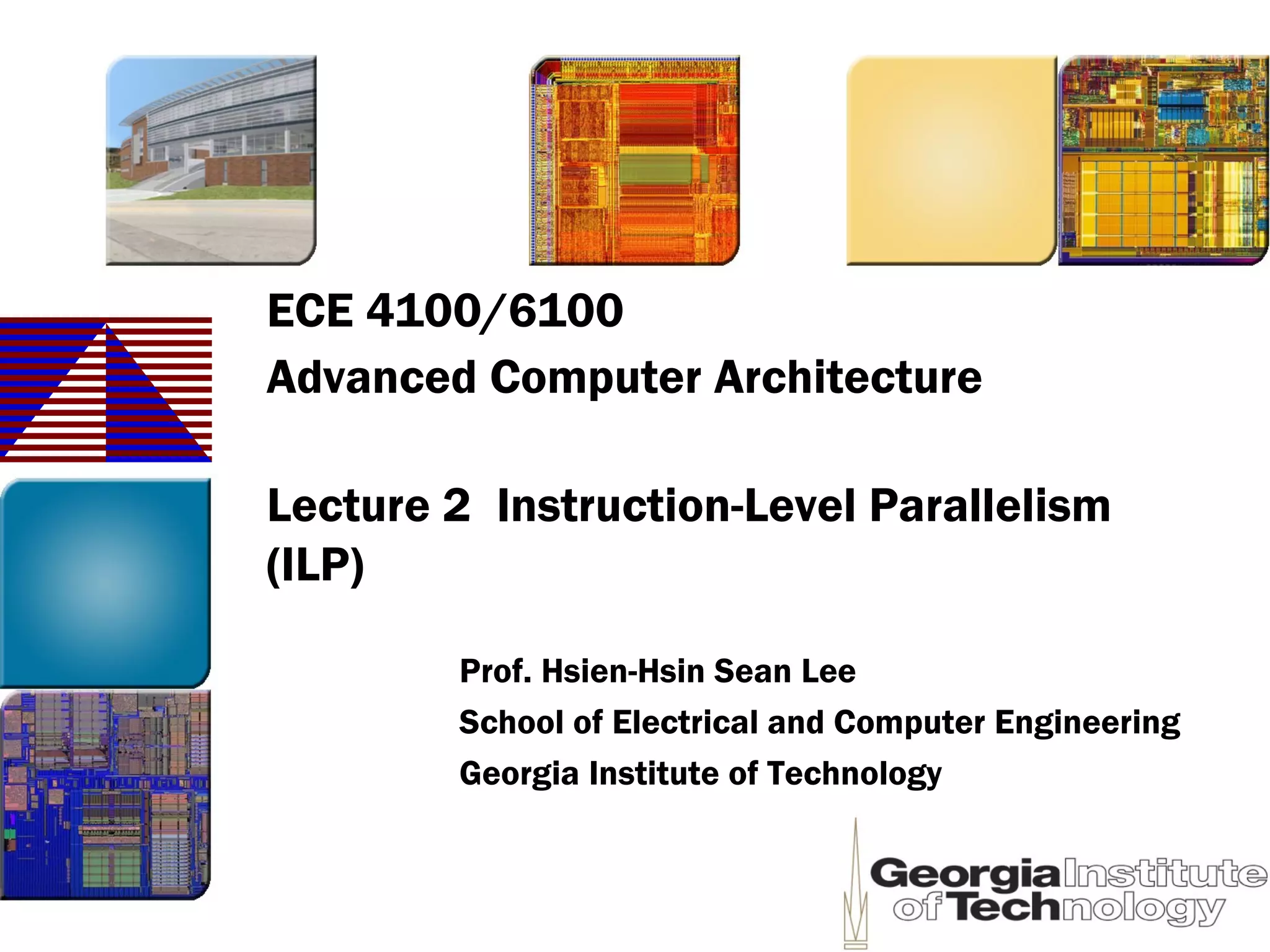 ECE 4100/6100
Advanced Computer Architecture

Lecture 2 Instruction-Level Parallelism (ILP)

Prof. Hsien-Hsin Sean Lee
School of Electrical and Computer Engineering
Georgia Institute of Technology

Georgia Institute of Technology